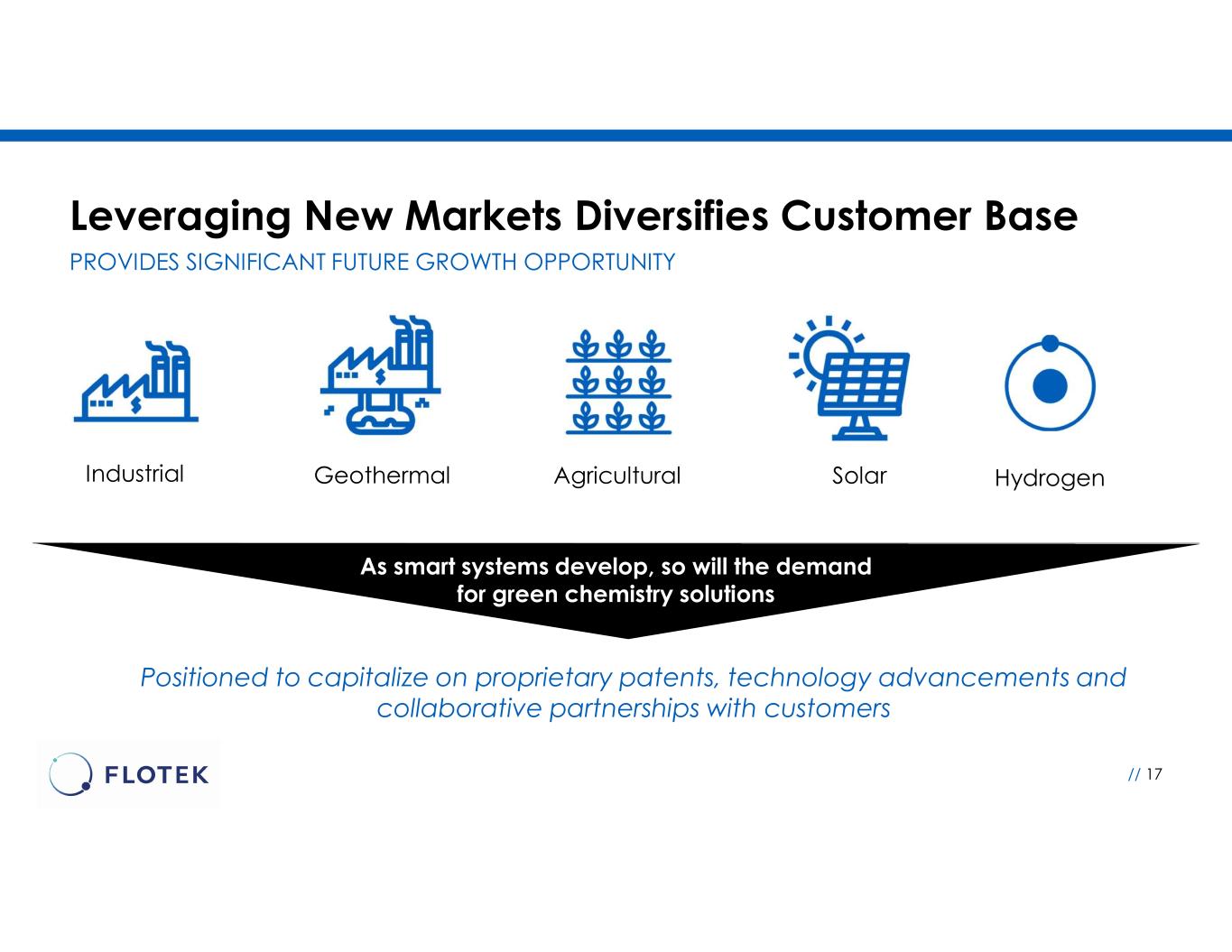 Leveraging New Markets Diversifies Customer Base
PROVIDES SIGNIFICANT FUTURE GROWTH OPPORTUNITY

Industrial Geothermal Agricultural Solar Hydrogen

As smart systems develop, so will the demand for green chemistry solutions

Positioned to capitalize on proprietary patents, technology advancements and collaborative partnerships with customers

FLOTEK

// 17